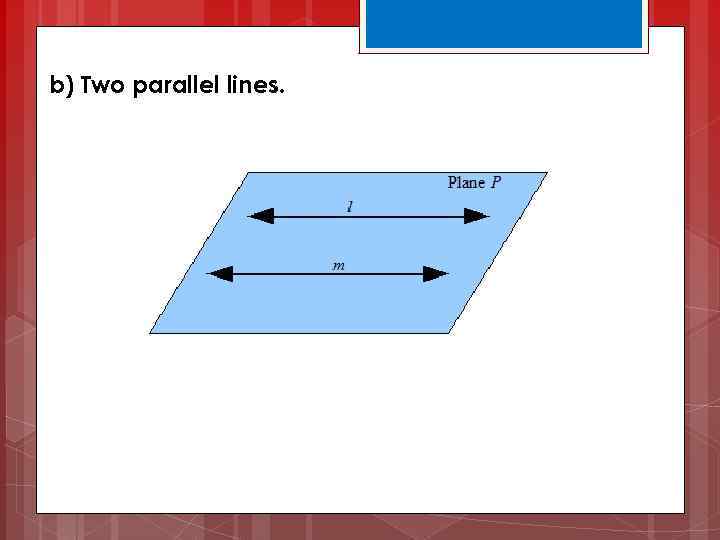 b) Two parallel lines.

Plane $P$

$l$

$m$